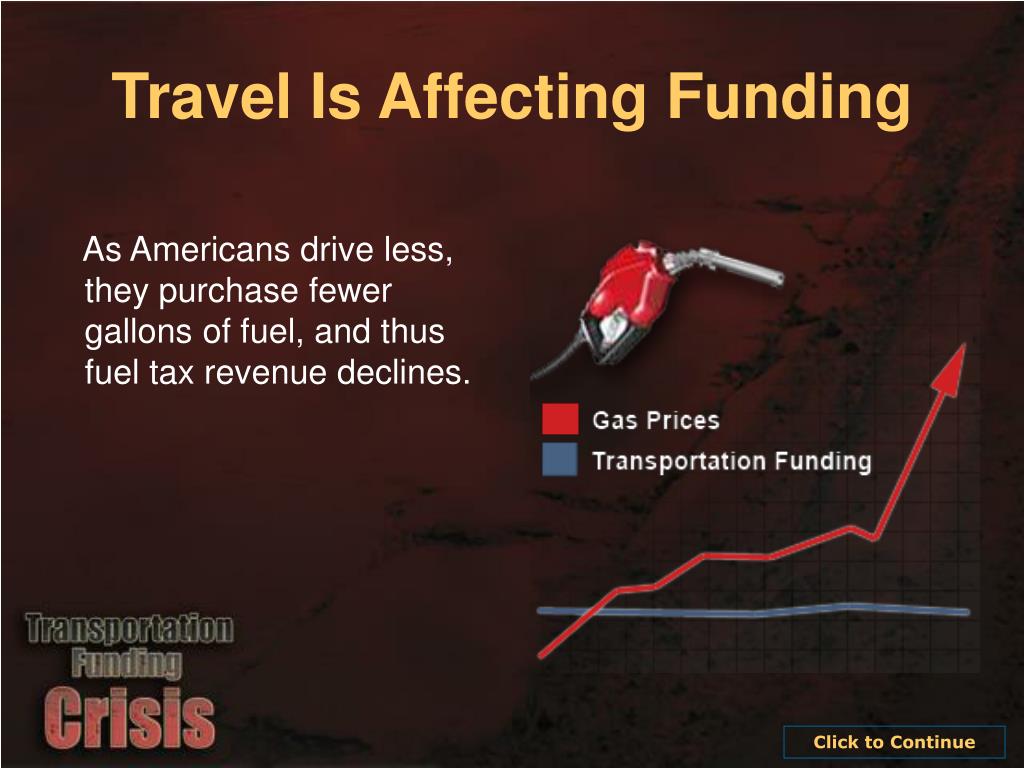 Travel Is Affecting Funding

As Americans drive less, they purchase fewer gallons of fuel, and thus fuel tax revenue declines.

Gas Prices
Transportation Funding

Transportation Funding Crisis

Click to Continue